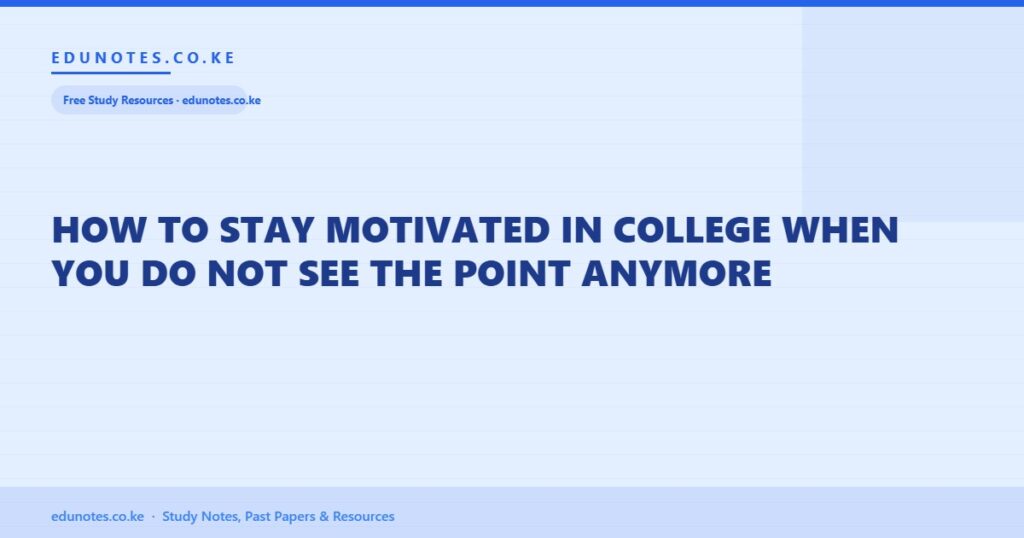 EDUNOTES.CO.KE

Free Study Resources · edunotes.co.ke

HOW TO STAY MOTIVATED IN COLLEGE WHEN YOU DO NOT SEE THE POINT ANYMORE

edunotes.co.ke · Study Notes, Past Papers & Resources